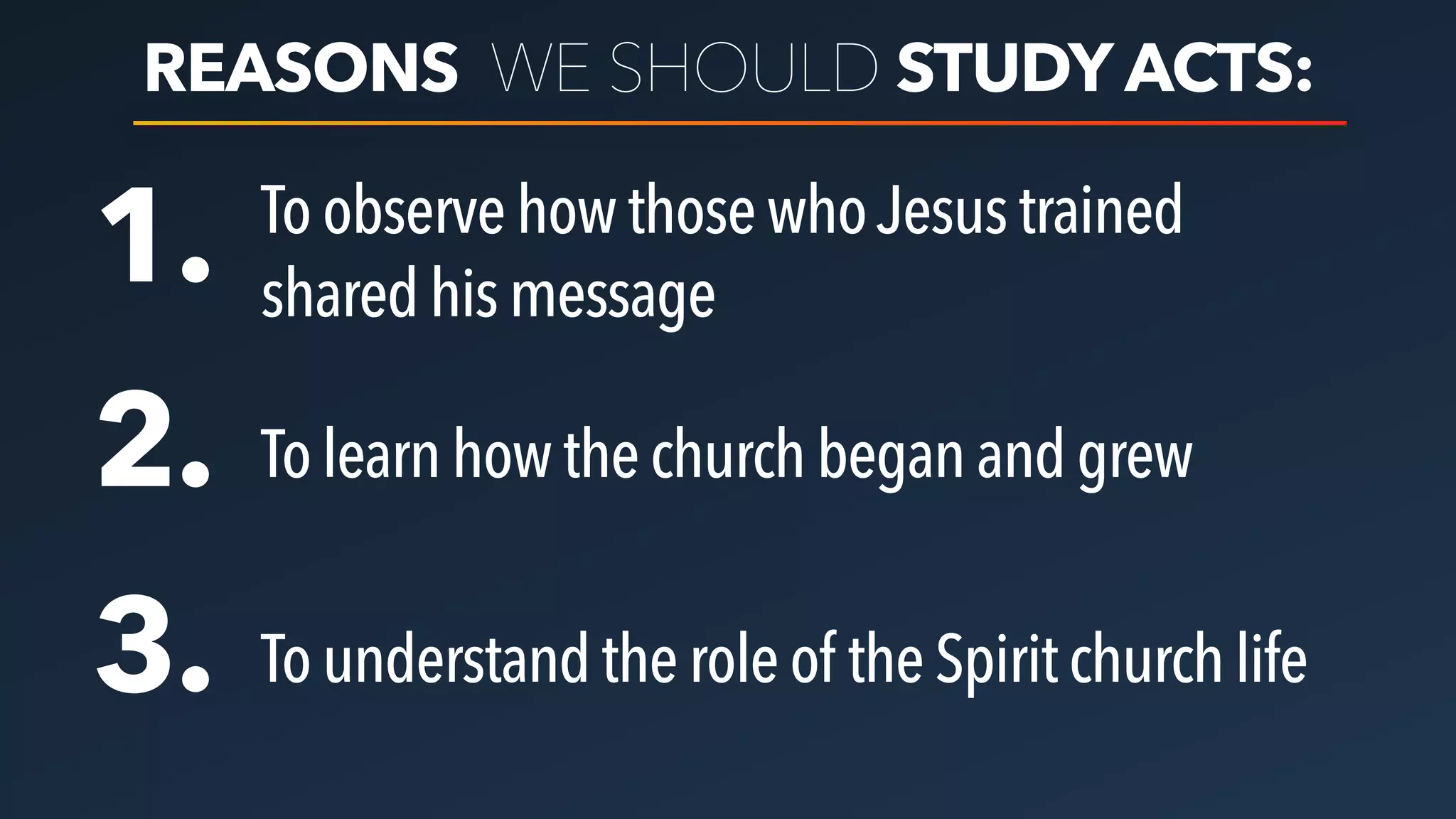 REASONS WE SHOULD STUDY ACTS:

1. To observe how those who Jesus trained shared his message

2. To learn how the church began and grew

3. To understand the role of the Spirit church life